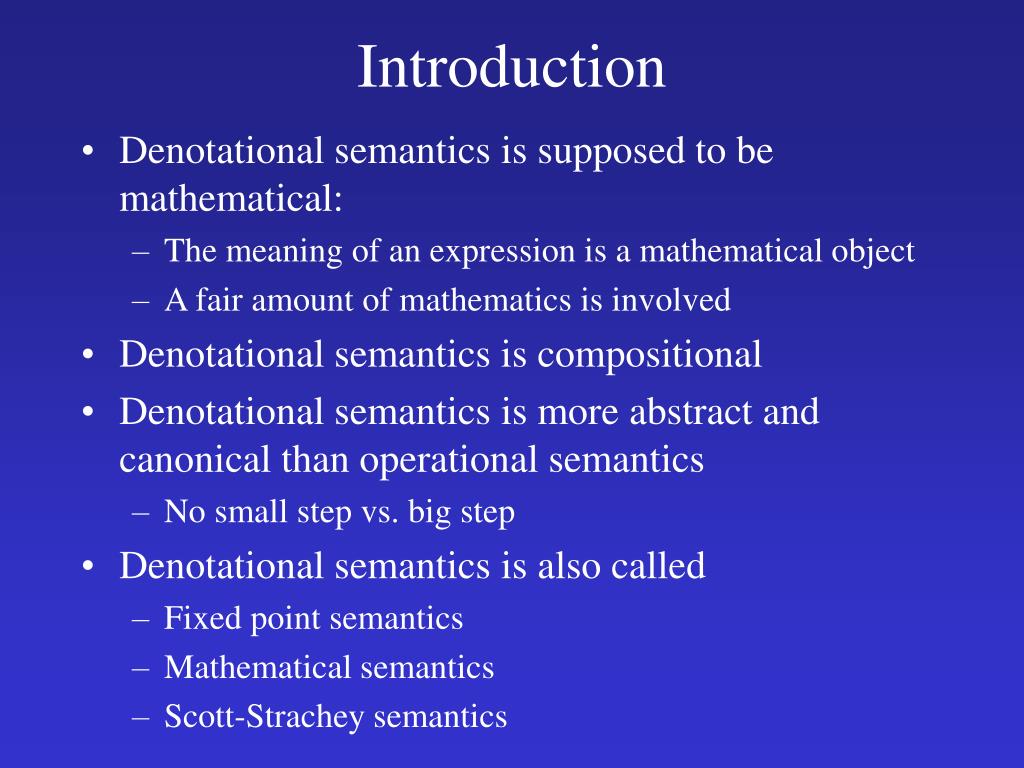 Introduction

• Denotational semantics is supposed to be mathematical:
  – The meaning of an expression is a mathematical object
  – A fair amount of mathematics is involved
• Denotational semantics is compositional
• Denotational semantics is more abstract and canonical than operational semantics
  – No small step vs. big step
• Denotational semantics is also called
  – Fixed point semantics
  – Mathematical semantics
  – Scott-Strachey semantics